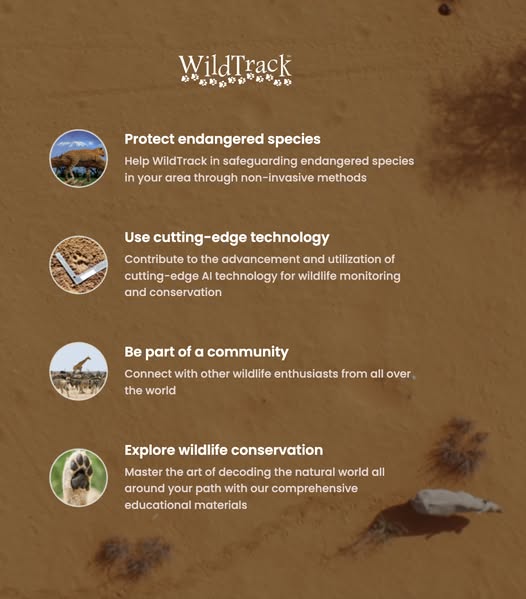 WildTrack™

Protect endangered species
Help WildTrack in safeguarding endangered species in your area through non-invasive methods

Use cutting-edge technology
Contribute to the advancement and utilization of cutting-edge AI technology for wildlife monitoring and conservation

Be part of a community
Connect with other wildlife enthusiasts from all over the world

Explore wildlife conservation
Master the art of decoding the natural world all around your path with our comprehensive educational materials